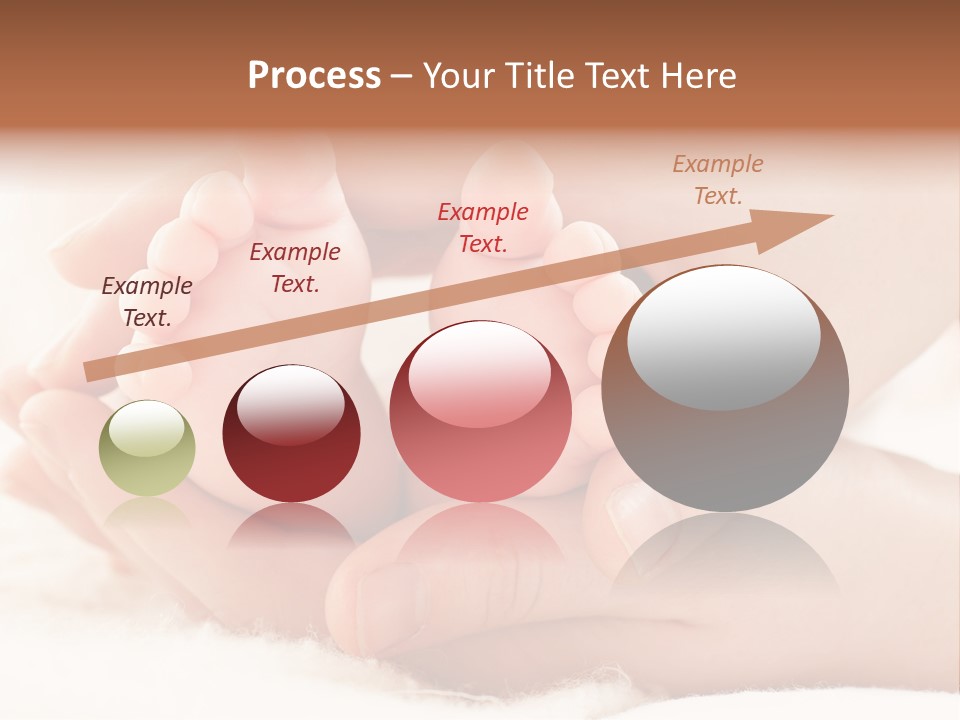 Process – Your Title Text Here

Example Text.

Example Text.

Example Text.

Example Text.